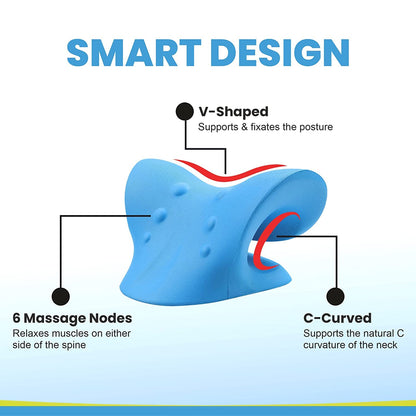 SMART DESIGN

V-Shaped
Supports & fixates the posture

6 Massage Nodes
Relaxes muscles on either side of the spine

C-Curved
Supports the natural C curvature of the neck